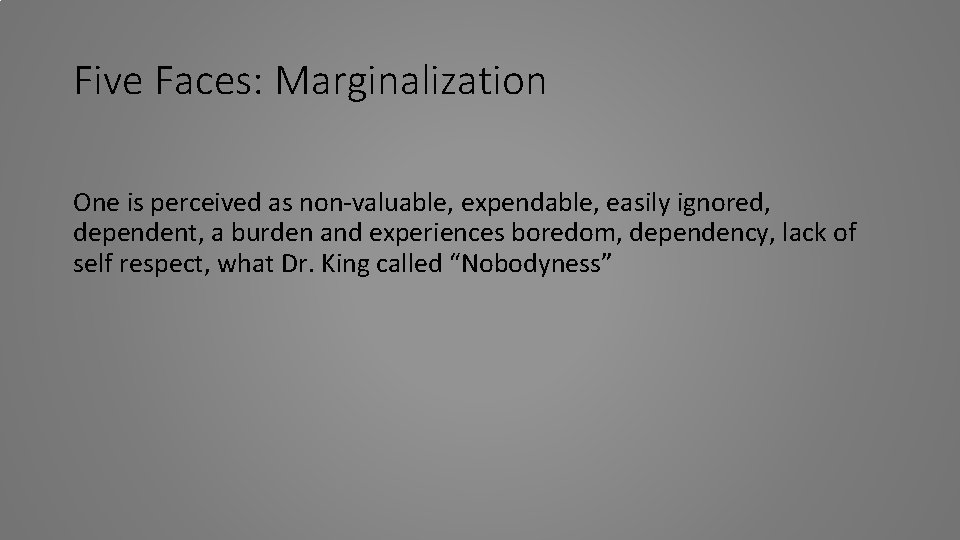 Five Faces: Marginalization

One is perceived as non-valuable, expendable, easily ignored, dependent, a burden and experiences boredom, dependency, lack of self respect, what Dr. King called “Nobodyness”